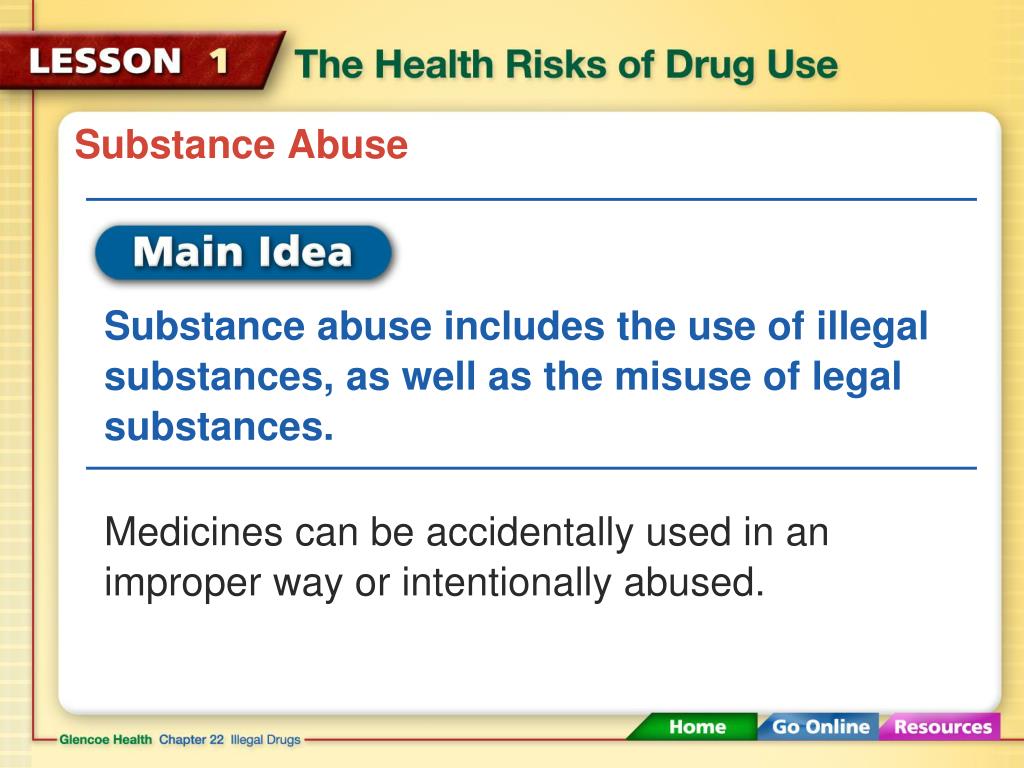 LESSON 1 The Health Risks of Drug Use

Substance Abuse

Main Idea

Substance abuse includes the use of illegal substances, as well as the misuse of legal substances.

Medicines can be accidentally used in an improper way or intentionally abused.

Glencoe Health Chapter 22 Illegal Drugs

Home Go Online Resources